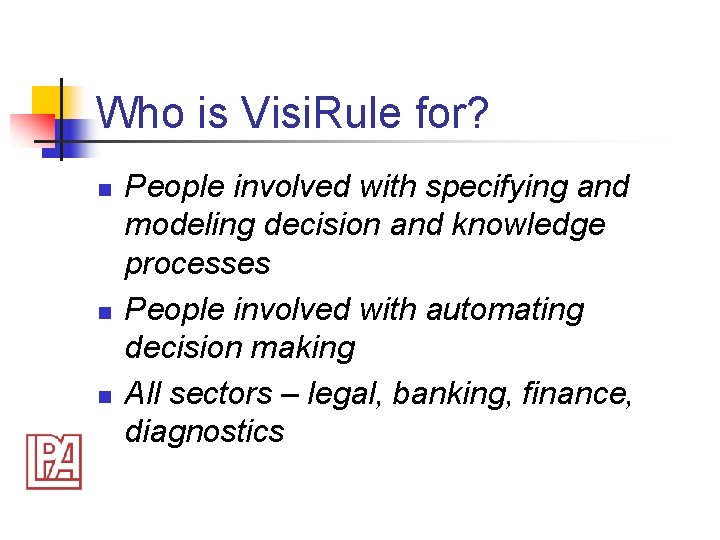 Who is VisiRule for?

- People involved with specifying and modeling decision and knowledge processes
- People involved with automating decision making
- All sectors – legal, banking, finance, diagnostics

LPA